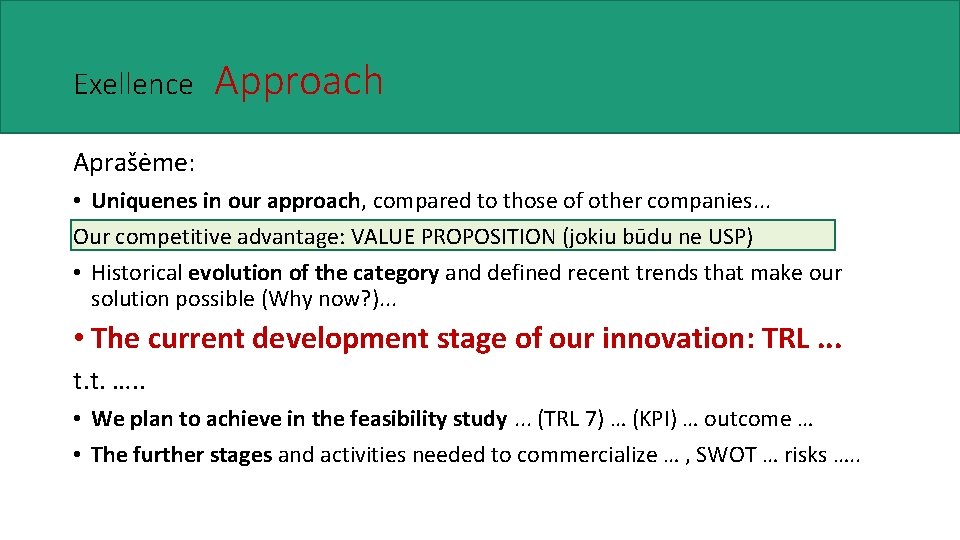 Exellence Approach

Aprašėme:

• Uniquenes in our approach, compared to those of other companies...

Our competitive advantage: VALUE PROPOSITION (jokiu būdu ne USP)

• Historical evolution of the category and defined recent trends that make our solution possible (Why now?)...

• The current development stage of our innovation: TRL ...

t.t. …..

• We plan to achieve in the feasibility study ... (TRL 7) … (KPI) … outcome …

• The further stages and activities needed to commercialize … , SWOT … risks …..